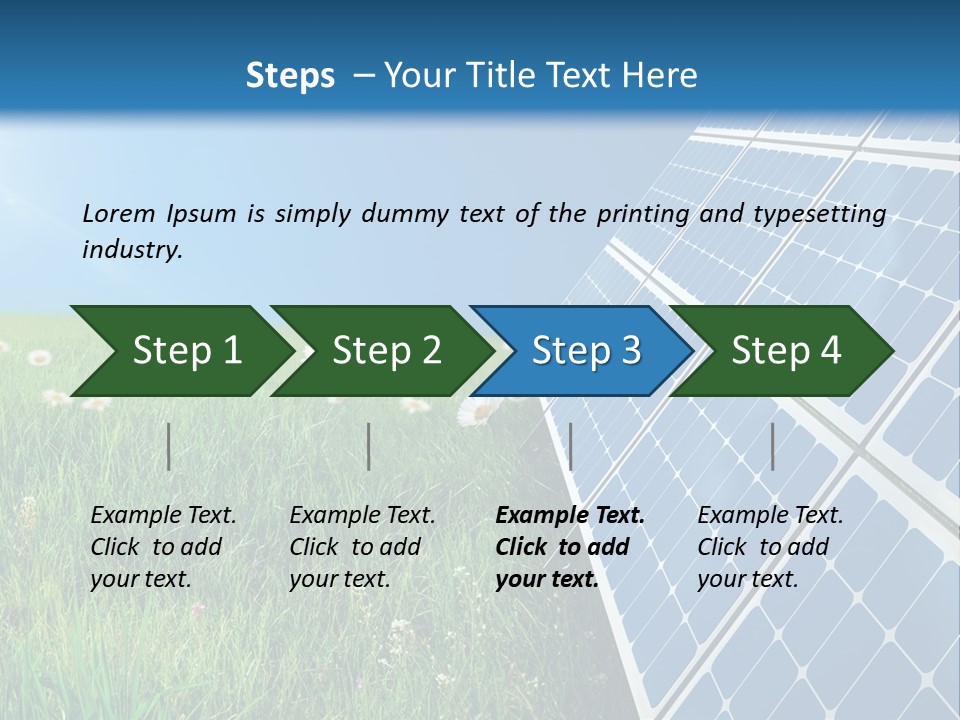 Steps – Your Title Text Here

Lorem Ipsum is simply dummy text of the printing and typesetting industry.

Step 1

Step 2

Step 3

Step 4

Example Text. Click to add your text.

Example Text. Click to add your text.

Example Text. Click to add your text.

Example Text. Click to add your text.